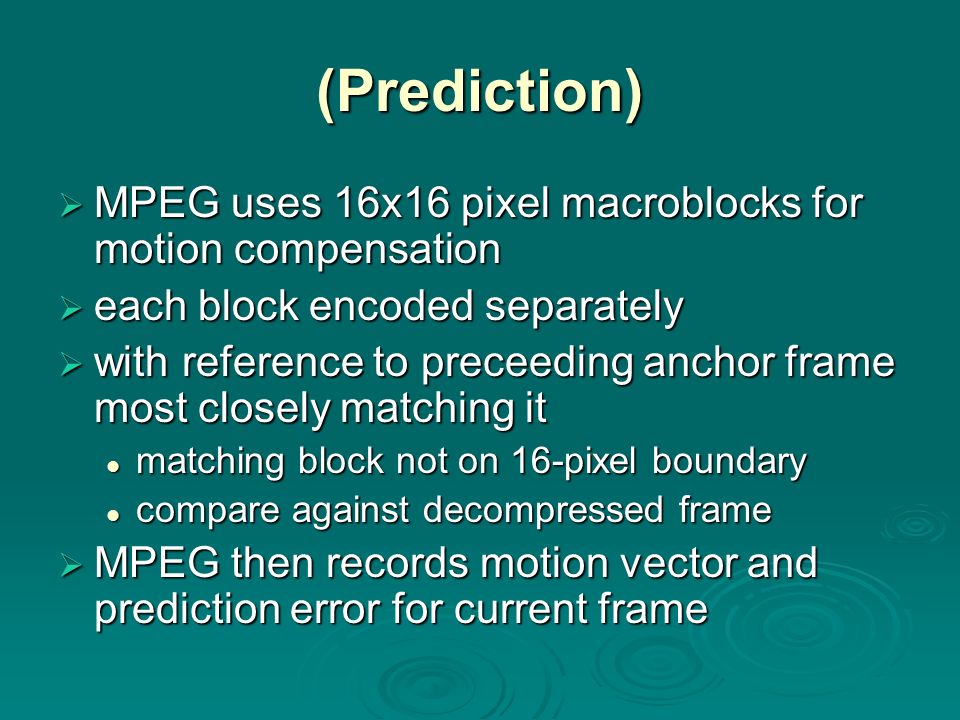 (Prediction)

➢ MPEG uses 16x16 pixel macroblocks for motion compensation

➢ each block encoded separately

➢ with reference to preceeding anchor frame most closely matching it

• matching block not on 16-pixel boundary

• compare against decompressed frame

➢ MPEG then records motion vector and prediction error for current frame